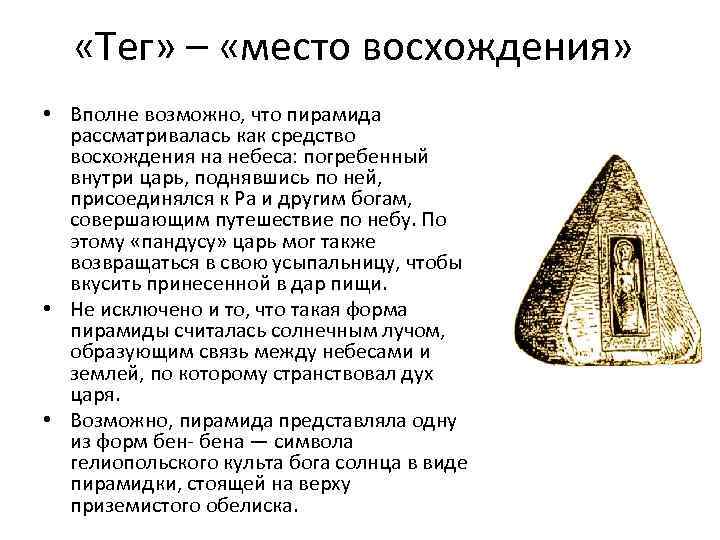 «Тег» – «место восхождения»

• Вполне возможно, что пирамида рассматривалась как средство восхождения на небеса: погребенный внутри царь, поднявшись по ней, присоединялся к Ра и другим богам, совершающим путешествие по небу. По этому «пандусу» царь мог также возвращаться в свою усыпальницу, чтобы вкусить принесенной в дар пищи.
• Не исключено и то, что такая форма пирамиды считалась солнечным лучом, образующим связь между небесами и землей, по которому странствовал дух царя.
• Возможно, пирамида представляла одну из форм бен- бена — символа гелиопольского культа бога солнца в виде пирамидки, стоящей на верху приземистого обелиска.